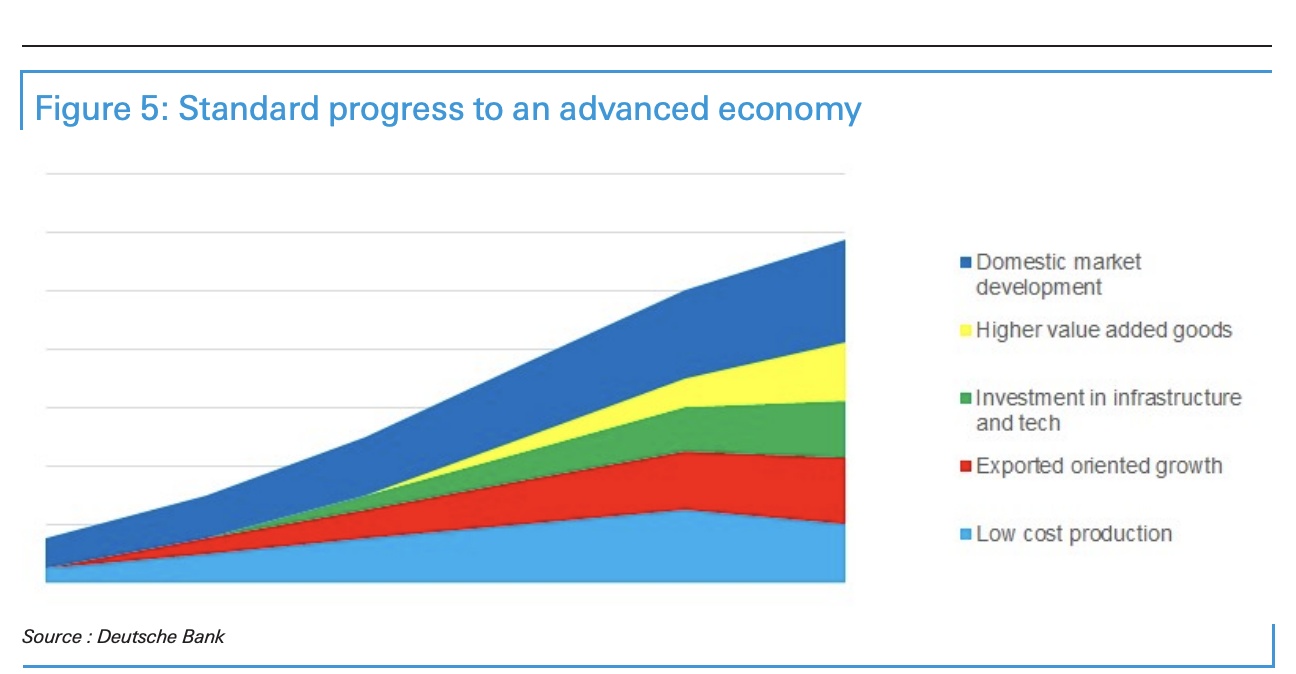 Figure 5: Standard progress to an advanced economy

Domestic market development

Higher value added goods

Investment in infrastructure and tech

Exported oriented growth

Low cost production

Source : Deutsche Bank